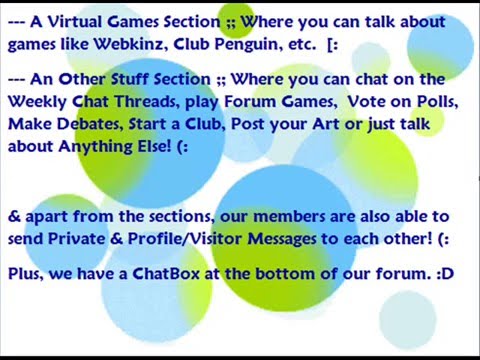 --- A Virtual Games Section ;; Where you can talk about games like Webkinz, Club Penguin, etc. [:

--- An Other Stuff Section ;; Where you can chat on the Weekly Chat Threads, play Forum Games, Vote on Polls, Make Debates, Start a Club, Post your Art or just talk about Anything Else! (:

& apart from the sections, our members are also able to send Private & Profile/Visitor Messages to each other! (:

Plus, we have a ChatBox at the bottom of our forum. :D